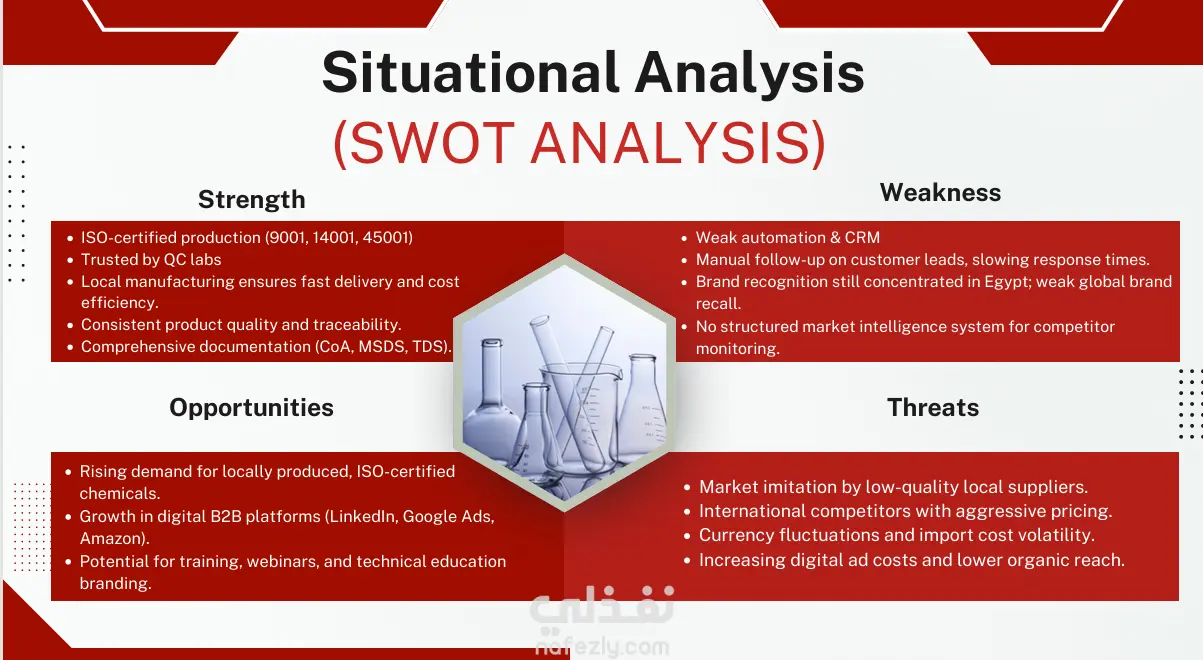 Situational Analysis
(SWOT ANALYSIS)

Strength

- ISO-certified production (9001, 14001, 45001)
- Trusted by QC labs
- Local manufacturing ensures fast delivery and cost efficiency.
- Consistent product quality and traceability.
- Comprehensive documentation (CoA, MSDS, TDS).

Weakness

- Weak automation & CRM
- Manual follow-up on customer leads, slowing response times.
- Brand recognition still concentrated in Egypt; weak global brand recall.
- No structured market intelligence system for competitor monitoring.

Opportunities

- Rising demand for locally produced, ISO-certified chemicals.
- Growth in digital B2B platforms (LinkedIn, Google Ads, Amazon).
- Potential for training, webinars, and technical education branding.

Threats

- Market imitation by low-quality local suppliers.
- International competitors with aggressive pricing.
- Currency fluctuations and import cost volatility.
- Increasing digital ad costs and lower organic reach.

نفذلي
nafezly.com